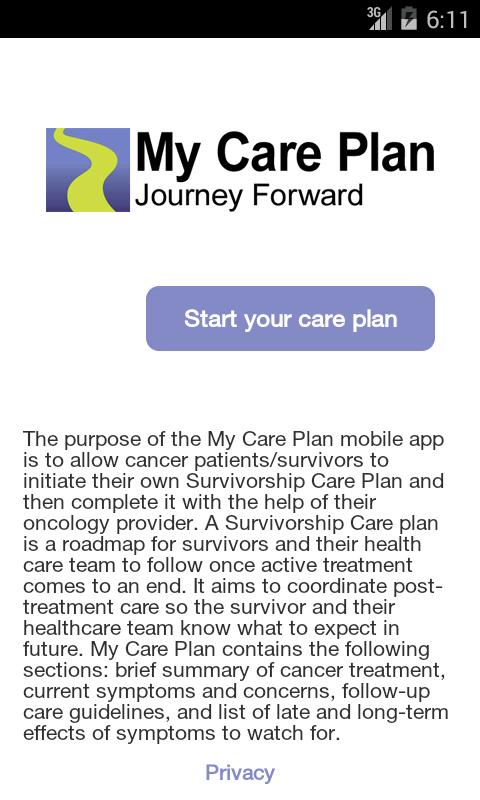 3G 6:11

My Care Plan
Journey Forward

Start your care plan

The purpose of the My Care Plan mobile app is to allow cancer patients/survivors to initiate their own Survivorship Care Plan and then complete it with the help of their oncology provider. A Survivorship Care plan is a roadmap for survivors and their health care team to follow once active treatment comes to an end. It aims to coordinate post-treatment care so the survivor and their healthcare team know what to expect in future. My Care Plan contains the following sections: brief summary of cancer treatment, current symptoms and concerns, follow-up care guidelines, and list of late and long-term effects of symptoms to watch for.

Privacy